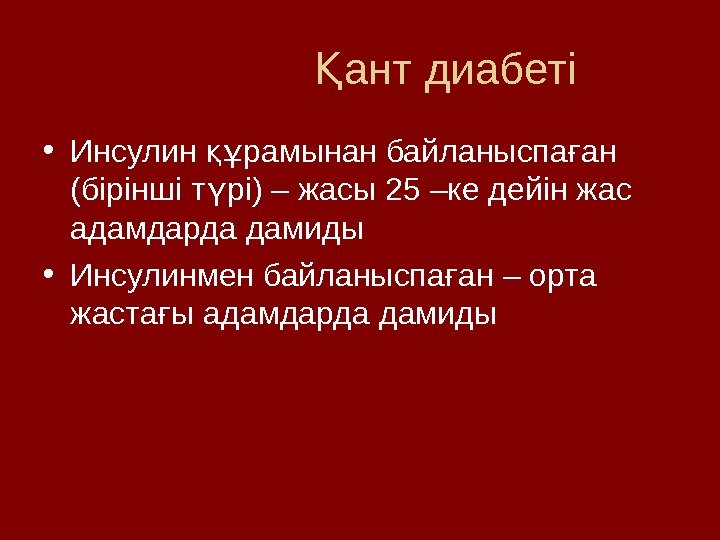 Қант диабеті

• Инсулин құрамынан байланыспаған (бірінші түрі) – жасы 25 –ке дейін жас адамдарда дамиды

• Инсулинмен байланыспаған – орта жастағы адамдарда дамиды